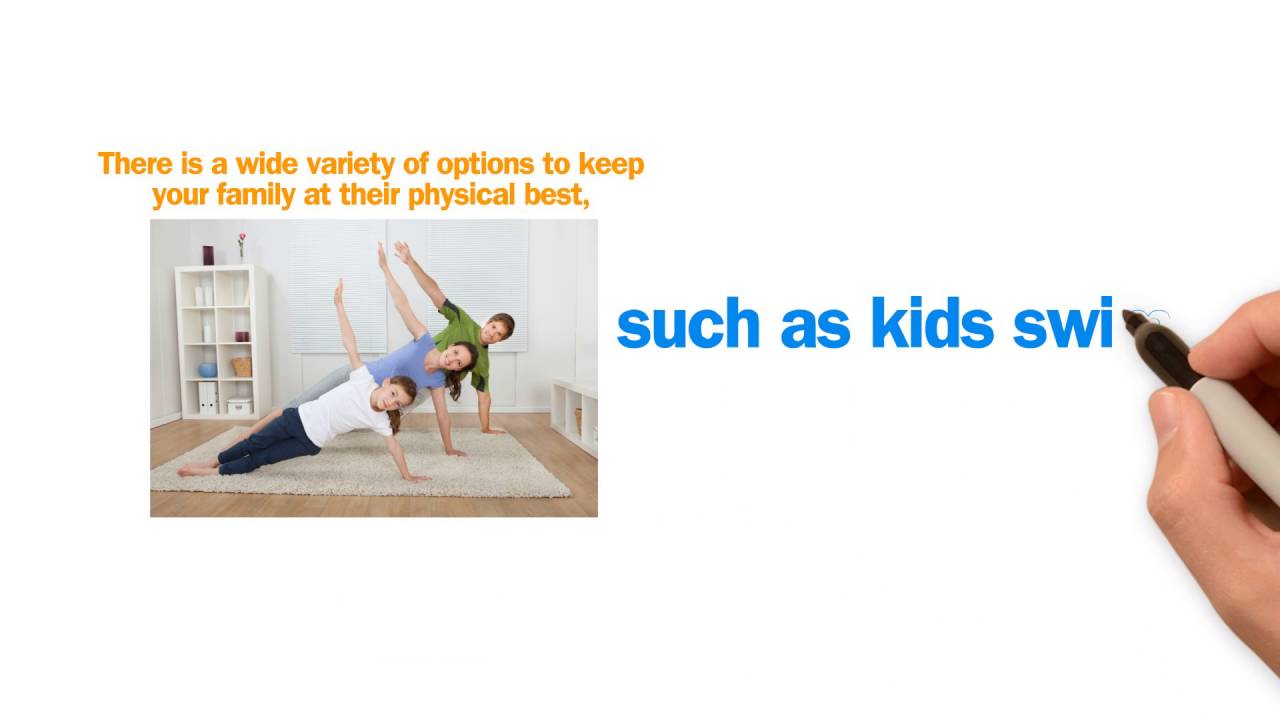 There is a wide variety of options to keep your family at their physical best,

such as kids swi